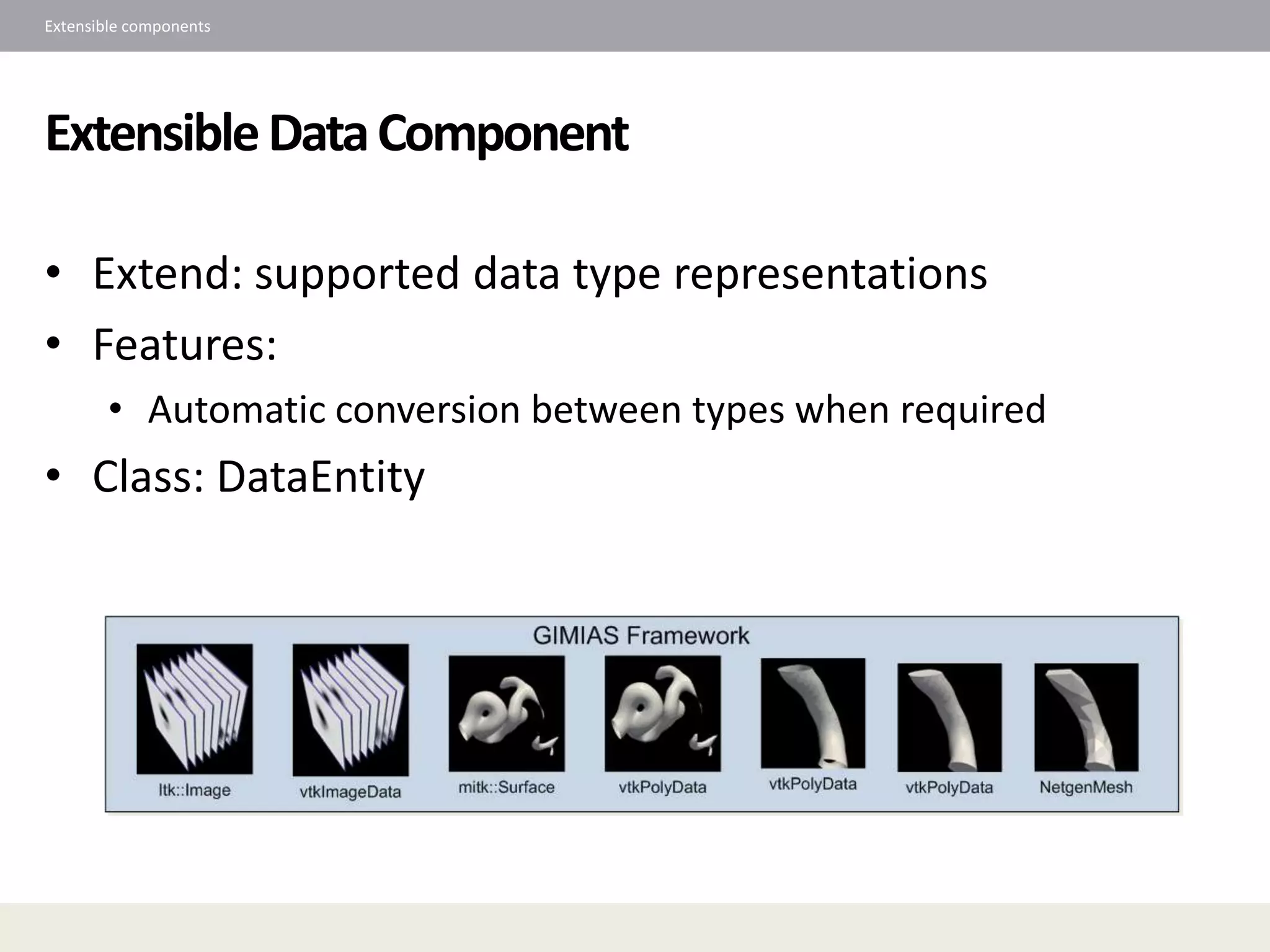 Extensible components

Extensible Data Component

• Extend: supported data type representations
• Features:
  • Automatic conversion between types when required
• Class: DataEntity

GIMIAS Framework

Itk::Image
vtkImageData
mitk::Surface
vtkPolyData
vtkPolyData
vtkPolyData
NetgenMesh